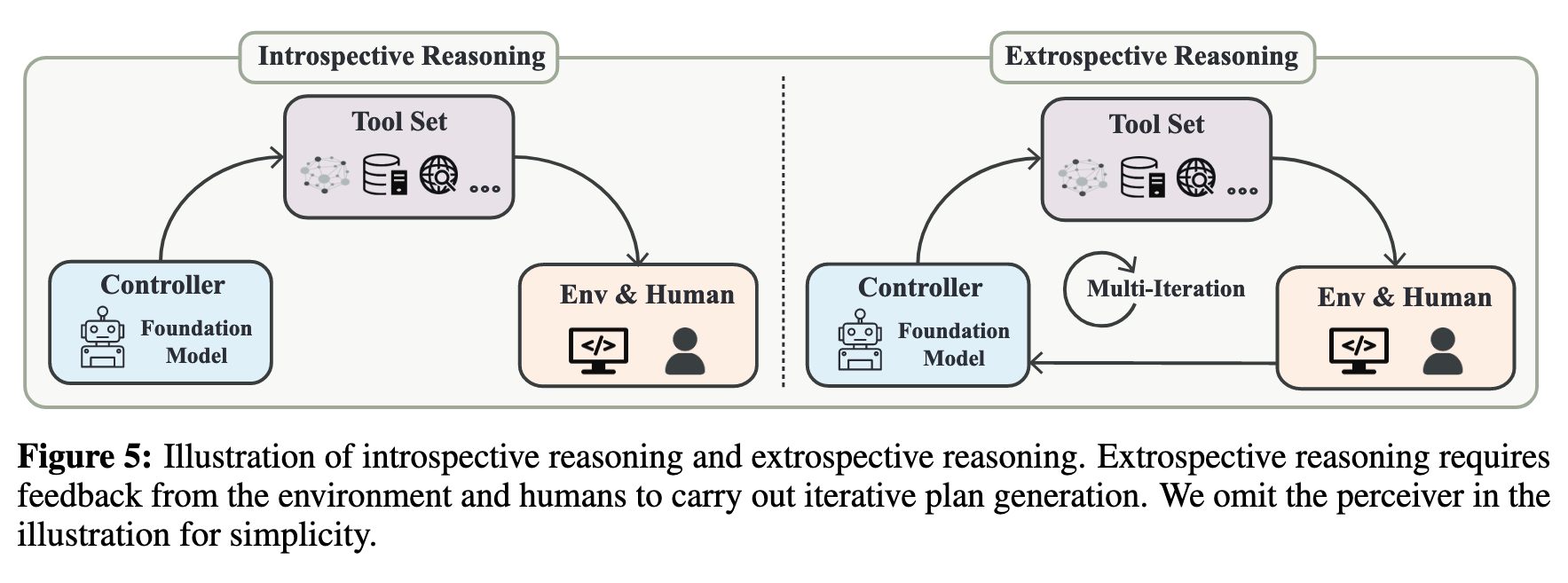 Introspective Reasoning

Tool Set

...

Controller

Foundation Model

Env & Human

</>

Extrospective Reasoning

Tool Set

...

Controller

Foundation Model

Multi-Iteration

Env & Human

</>

**Figure 5:** Illustration of introspective reasoning and extrospective reasoning. Extrospective reasoning requires feedback from the environment and humans to carry out iterative plan generation. We omit the perceiver in the illustration for simplicity.